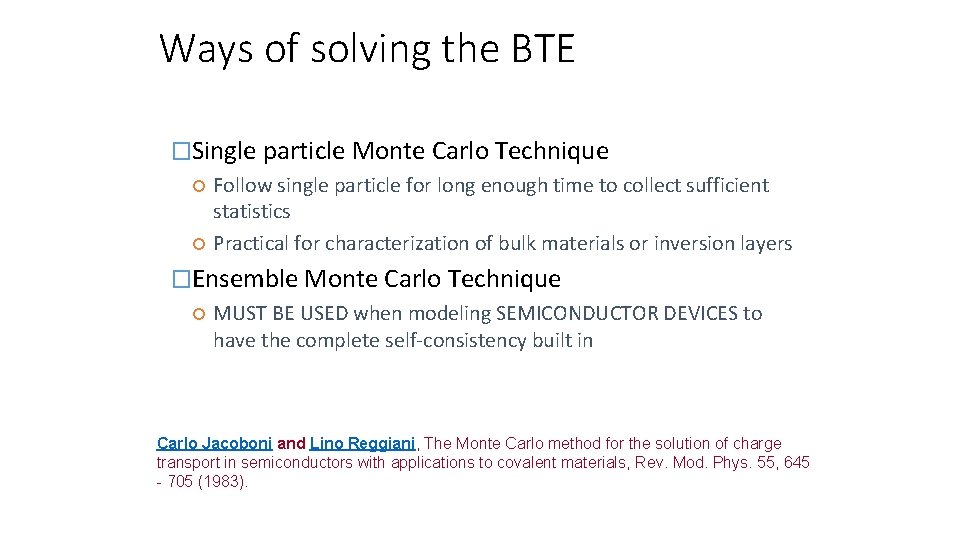 Ways of solving the BTE

�Single particle Monte Carlo Technique

Follow single particle for long enough time to collect sufficient statistics

Practical for characterization of bulk materials or inversion layers

�Ensemble Monte Carlo Technique

MUST BE USED when modeling SEMICONDUCTOR DEVICES to have the complete self-consistency built in

Carlo Jacoboni and Lino Reggiani, The Monte Carlo method for the solution of charge transport in semiconductors with applications to covalent materials, Rev. Mod. Phys. 55, 645 - 705 (1983).